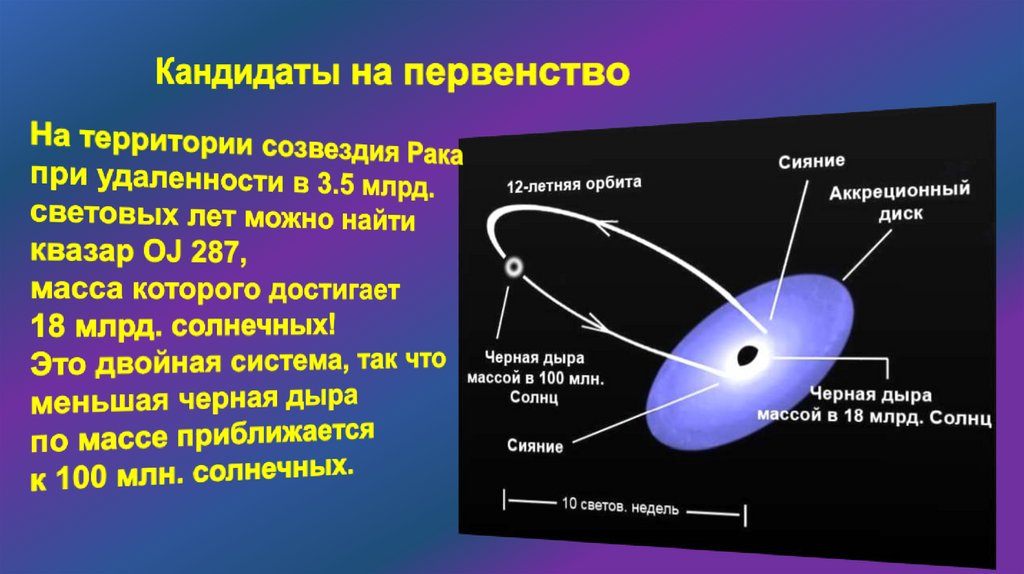 Кандидаты на первенство

На территории созвездия Рака при удаленности в 3.5 млрд. световых лет можно найти квазар OJ 287, масса которого достигает 18 млрд. солнечных! Это двойная система, так что меньшая черная дыра по массе приближается к 100 млн. солнечных.

12-летняя орбита

Сияние

Аккреционный диск

Черная дыра массой в 100 млн. Солнц

Черная дыра массой в 18 млрд. Солнц

Сияние

10 светов. недель